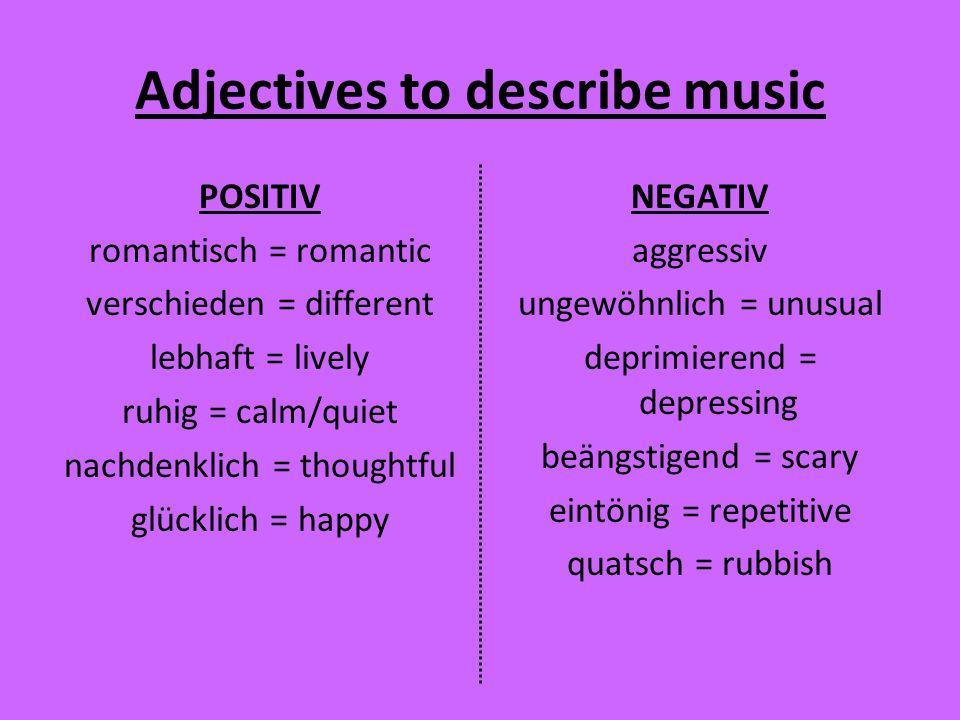 Adjectives to describe music

POSITIV
romantisch = romantic
verschieden = different
lebhaft = lively
ruhig = calm/quiet
nachdenklich = thoughtful
glücklich = happy

NEGATIV
aggressiv
ungewöhnlich = unusual
deprimierend = depressing
beängstigend = scary
eintönig = repetitive
quatsch = rubbish